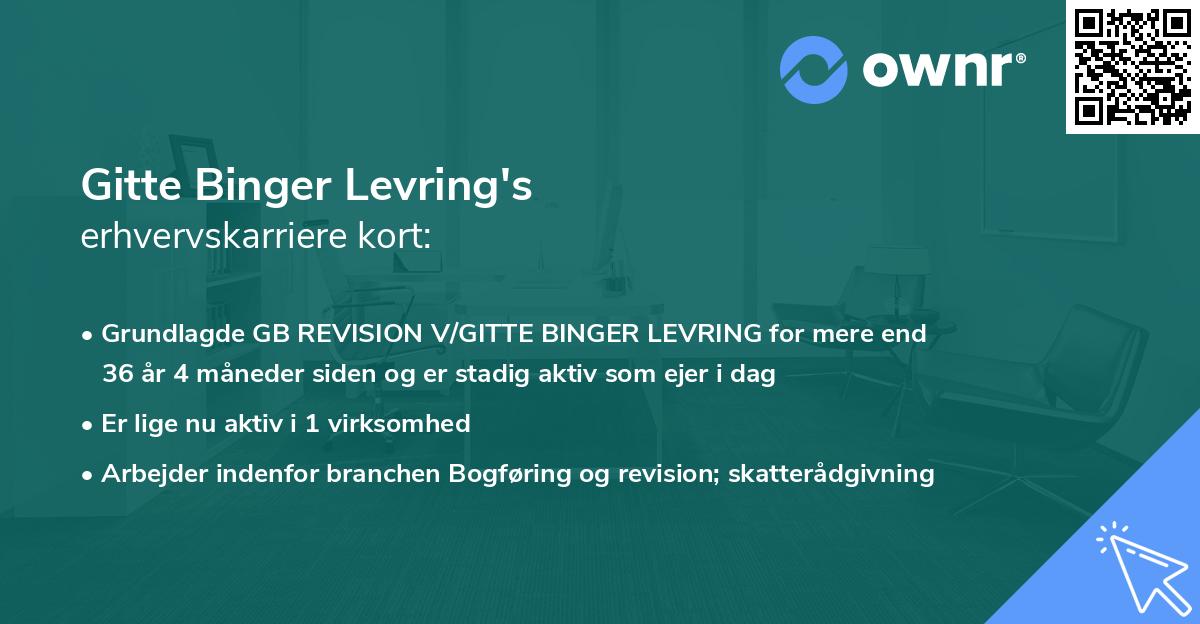 ownr®

Gitte Binger Levring's
erhvervskarriere kort:

• Grundlagde GB REVISION V/GITTE BINGER LEVRING for mere end 36 år 4 måneder siden og er stadig aktiv som ejer i dag

• Er lige nu aktiv i 1 virksomhed

• Arbejder indenfor branchen Bogføring og revision; skatterådgivning